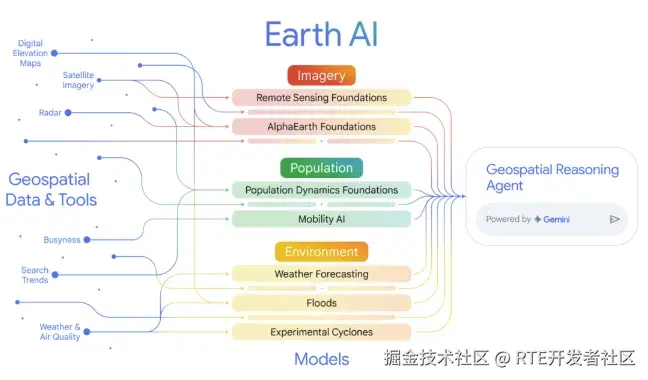 Earth AI

Digital Elevation Maps

Satellite Imagery

Radar

Geospatial Data & Tools

Busyness

Search Trends

Weather & Air Quality

Imagery

Remote Sensing Foundations

AlphaEarth Foundations

Population

Population Dynamics Foundations

Mobility AI

Environment

Weather Forecasting

Floods

Experimental Cyclones

Models

Geospatial Reasoning Agent

Powered by Gemini

掘金技术社区 @ RTE开发者社区